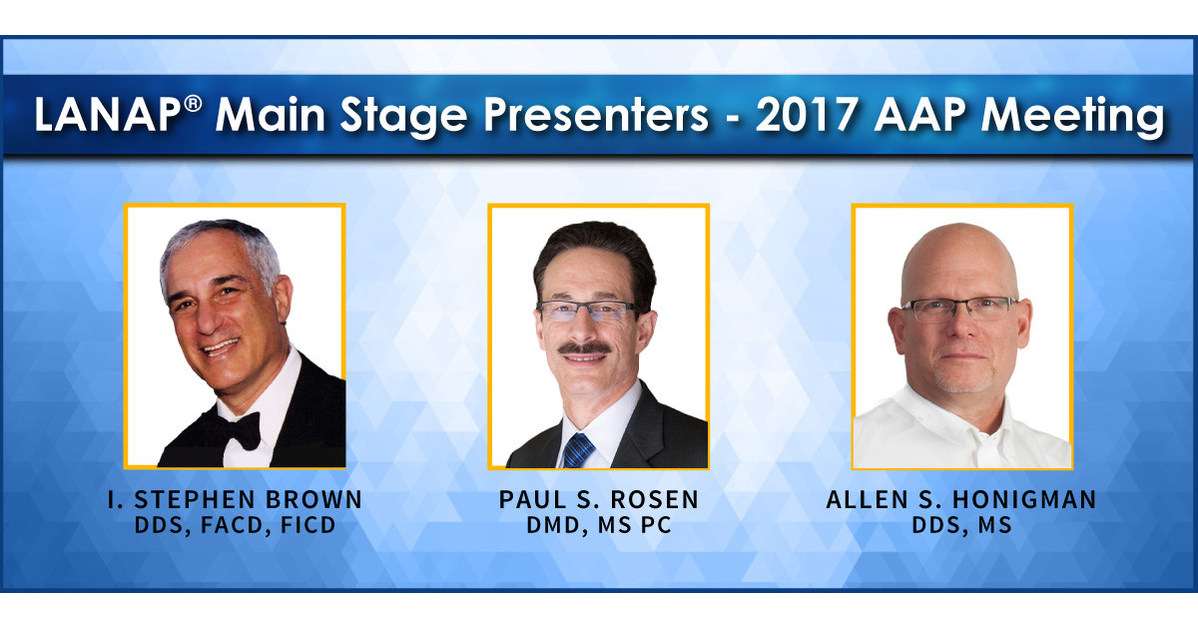 LANAP® Main Stage Presenters - 2017 AAP Meeting

I. STEPHEN BROWN
DDS, FACD, FICD

PAUL S. ROSEN
DMD, MS PC

ALLEN S. HONIGMAN
DDS, MS